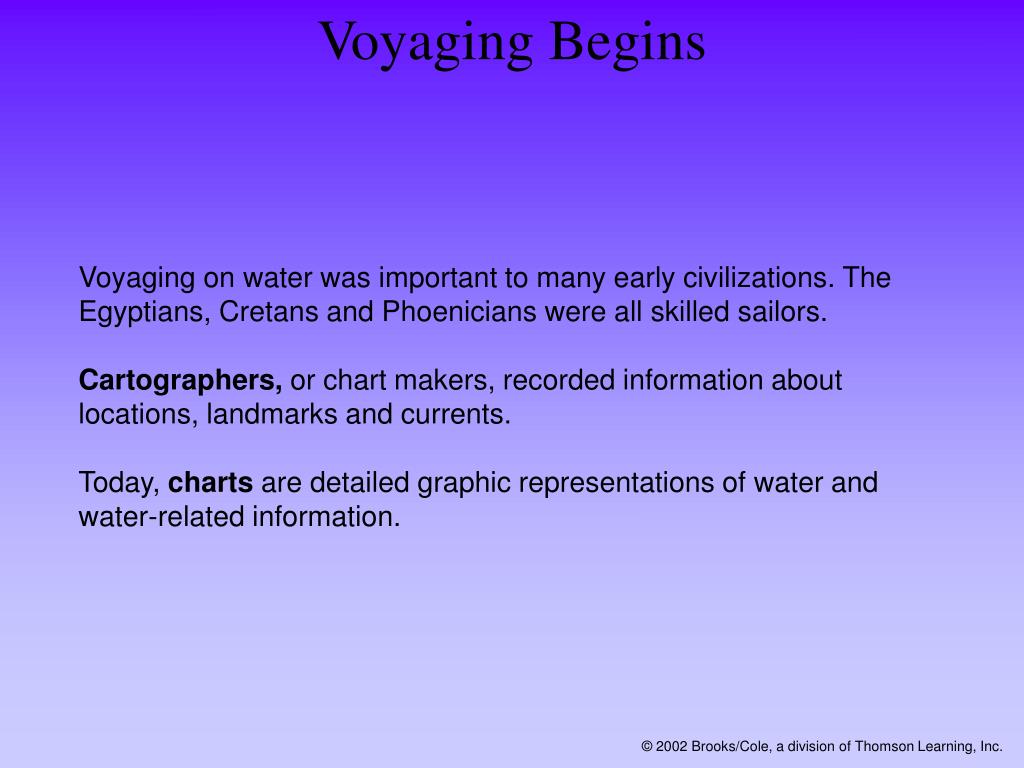 Voyaging Begins

Voyaging on water was important to many early civilizations. The Egyptians, Cretans and Phoenicians were all skilled sailors.

Cartographers, or chart makers, recorded information about locations, landmarks and currents.

Today, charts are detailed graphic representations of water and water-related information.

© 2002 Brooks/Cole, a division of Thomson Learning, Inc.